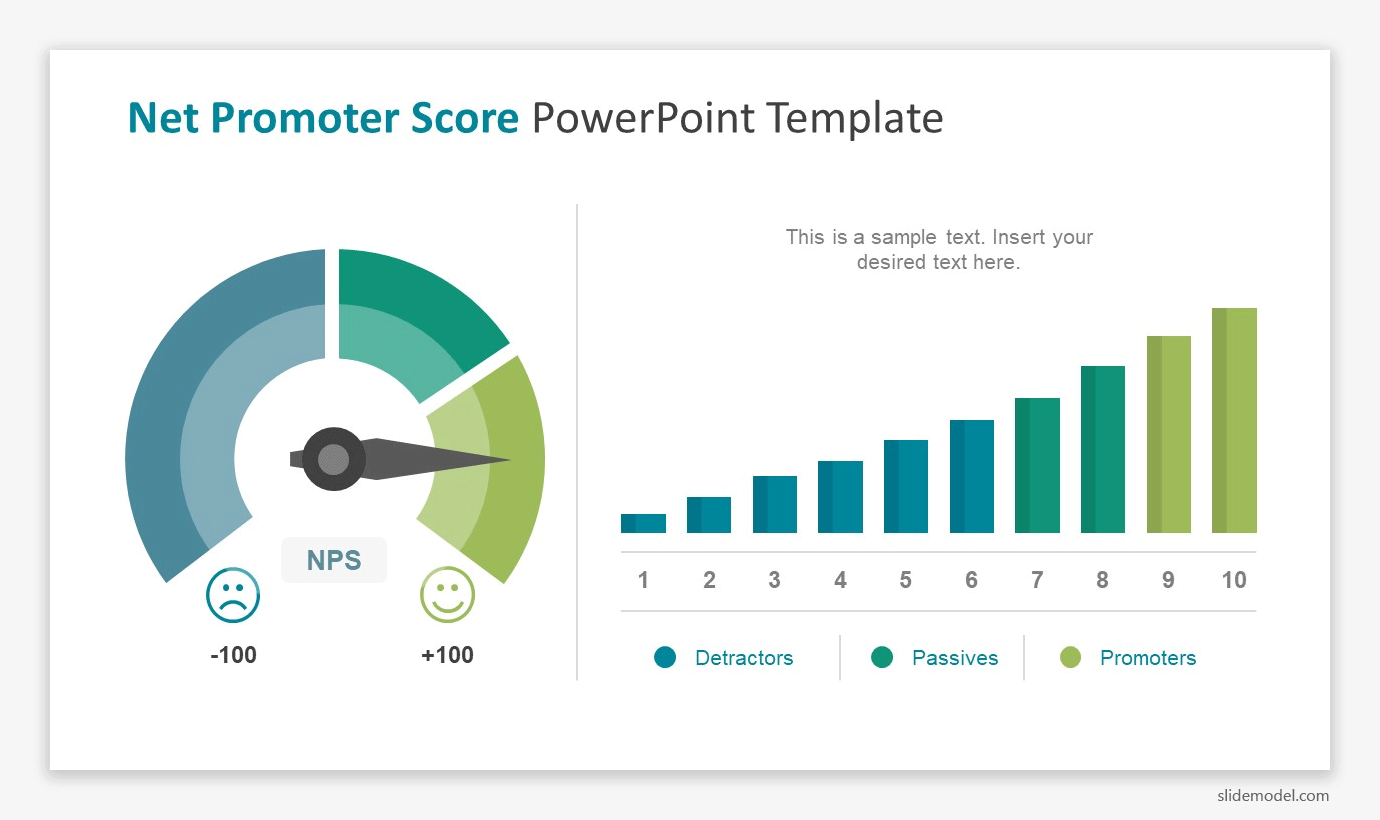 Net Promoter Score PowerPoint Template

NPS

-100

+100

This is a sample text. Insert your desired text here.

1 2 3 4 5 6 7 8 9 10

Detractors

Passives

Promoters

slidemodel.com